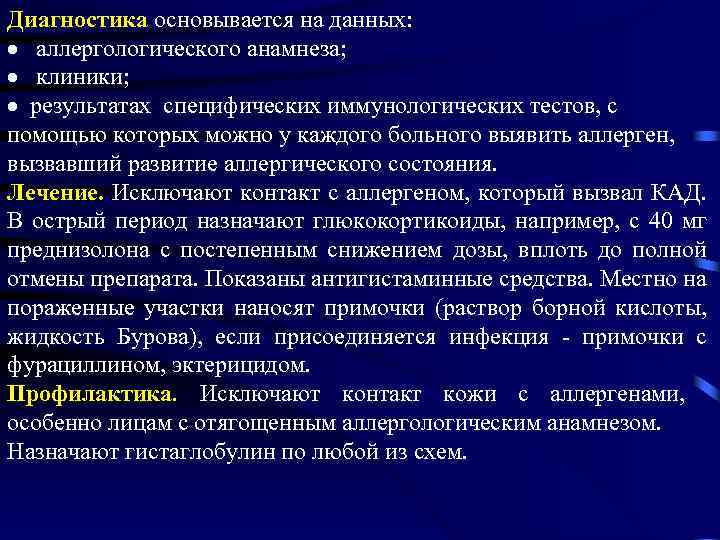 Диагностика основывается на данных:
● аллергологического анамнеза;
● клиники;
● результатах специфических иммунологических тестов, с помощью которых можно у каждого больного выявить аллерген, вызвавший развитие аллергического состояния.
Лечение. Исключают контакт с аллергеном, который вызвал КАД. В острый период назначают глюкокортикоиды, например, с 40 мг преднизолона с постепенным снижением дозы, вплоть до полной отмены препарата. Показаны антигистаминные средства. Местно на пораженные участки наносят примочки (раствор борной кислоты, жидкость Бурова), если присоединяется инфекция - примочки с фурациллином, эктерицидом.
Профилактика. Исключают контакт кожи с аллергенами, особенно лицам с отягощенным аллергологическим анамнезом. Назначают гистаглобулин по любой из схем.